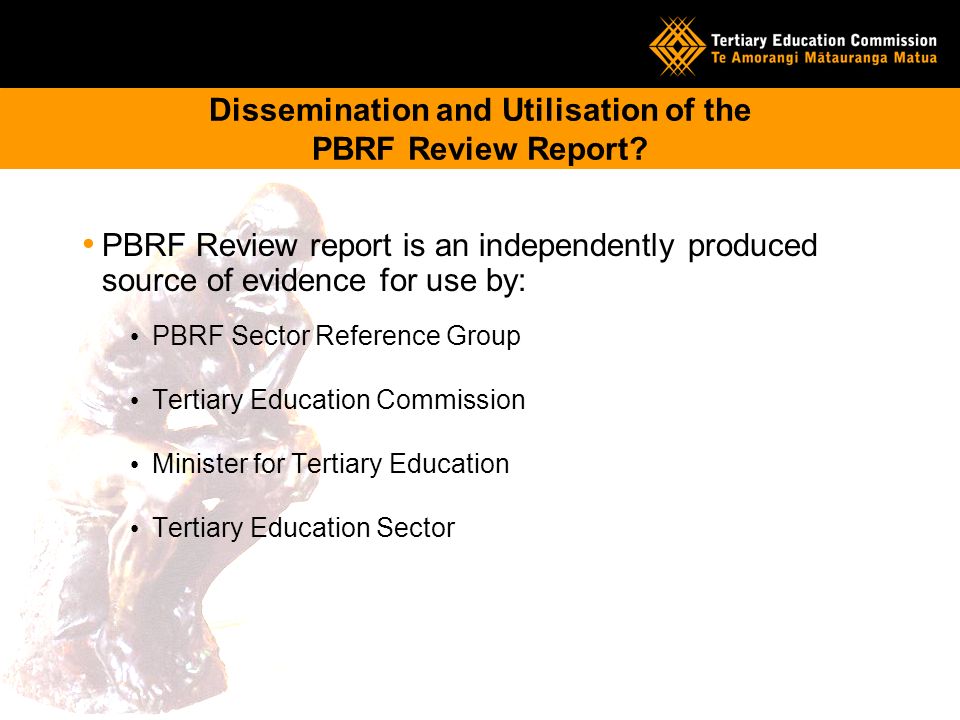 Tertiary Education Commission
Te Amorangi Mātauranga Matua

Dissemination and Utilisation of the PBRF Review Report?

• PBRF Review report is an independently produced source of evidence for use by:

• PBRF Sector Reference Group

• Tertiary Education Commission

• Minister for Tertiary Education

• Tertiary Education Sector